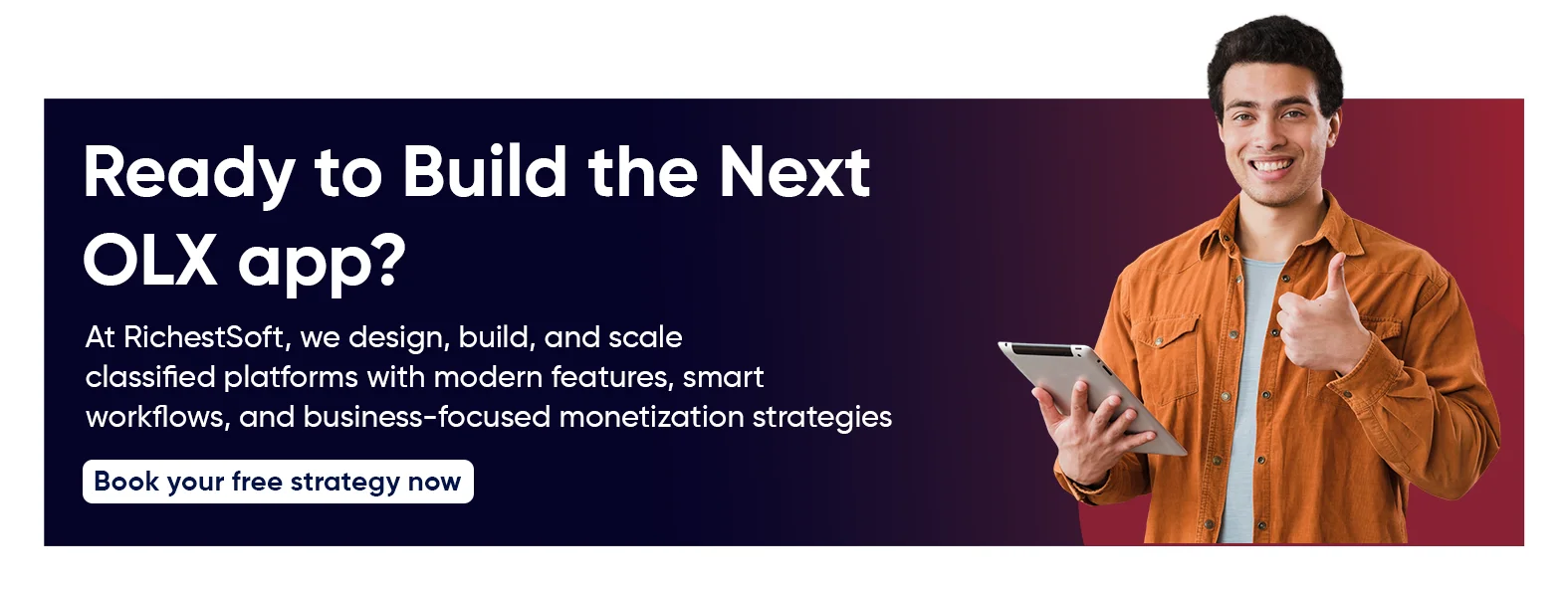 Ready to Build the Next OLX app?

At RichestSoft, we design, build, and scale classified platforms with modern features, smart workflows, and business-focused monetization strategies

Book your free strategy now